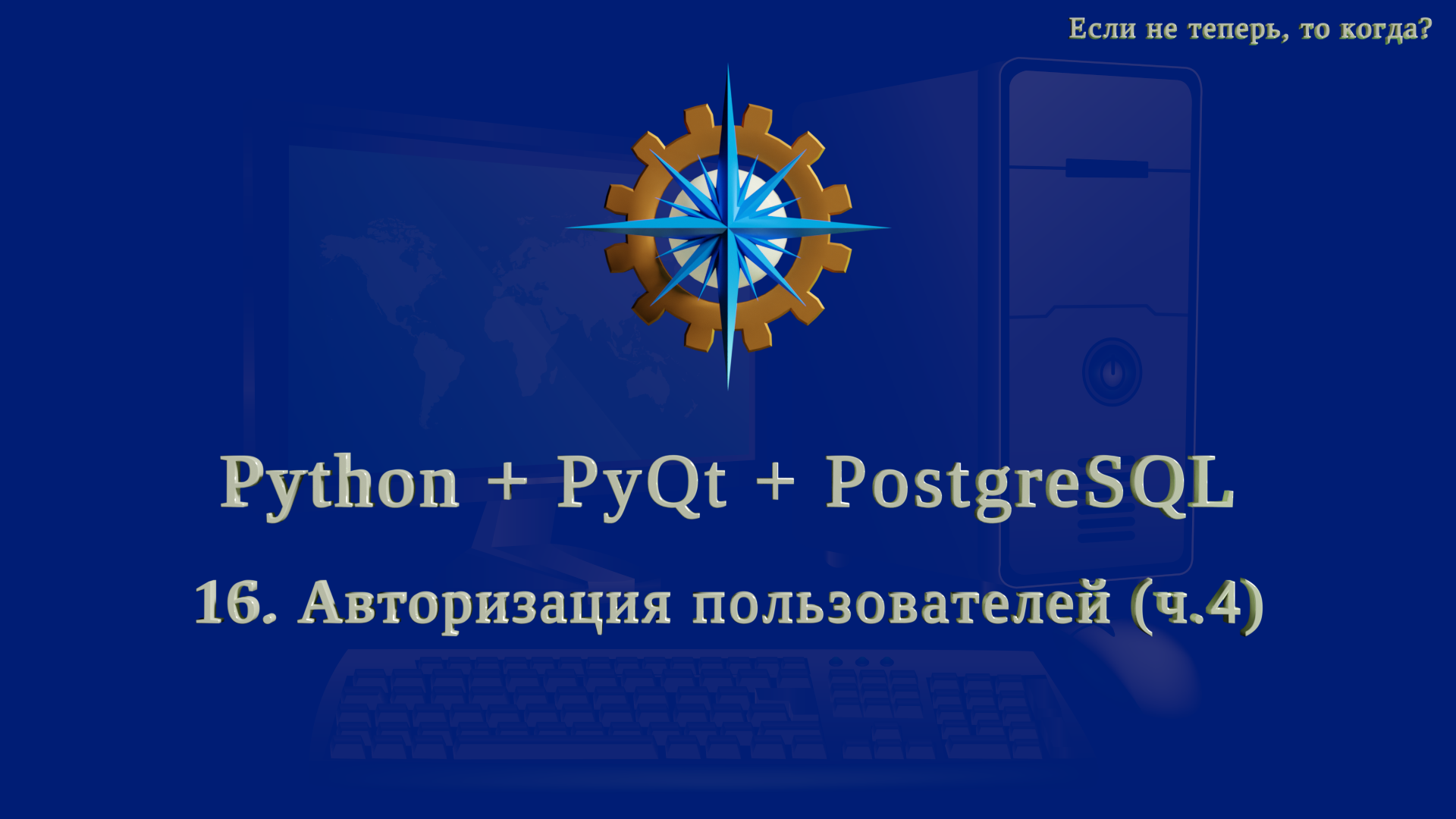 Если не теперь, то когда?

Python + PyQt + PostgreSQL

16. Авторизация пользователей (ч.4)